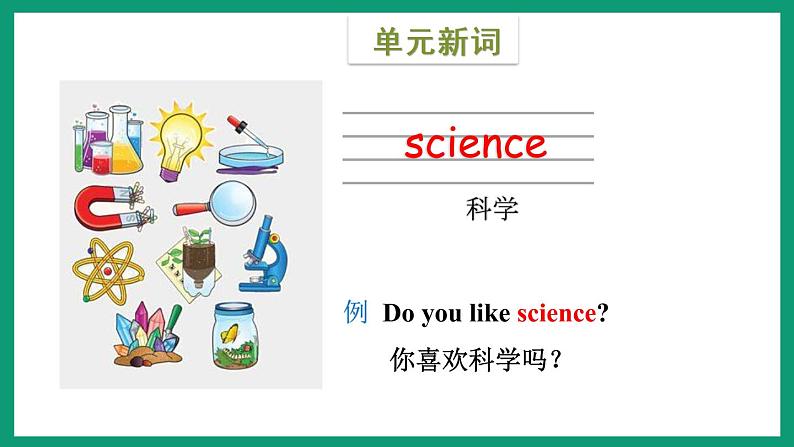 单元新词

science

科学

例 Do you like science?

你喜欢科学吗？